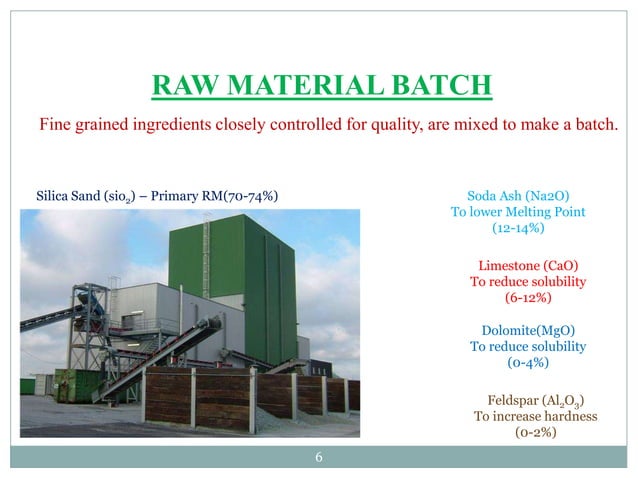 RAW MATERIAL BATCH

Fine grained ingredients closely controlled for quality, are mixed to make a batch.

Silica Sand ($sio_2$) – Primary RM(70-74%)

Soda Ash (Na2O)
To lower Melting Point
(12-14%)

Limestone (CaO)
To reduce solubility
(6-12%)

Dolomite(MgO)
To reduce solubility
(0-4%)

Feldspar ($Al_2O_3$)
To increase hardness
(0-2%)

6